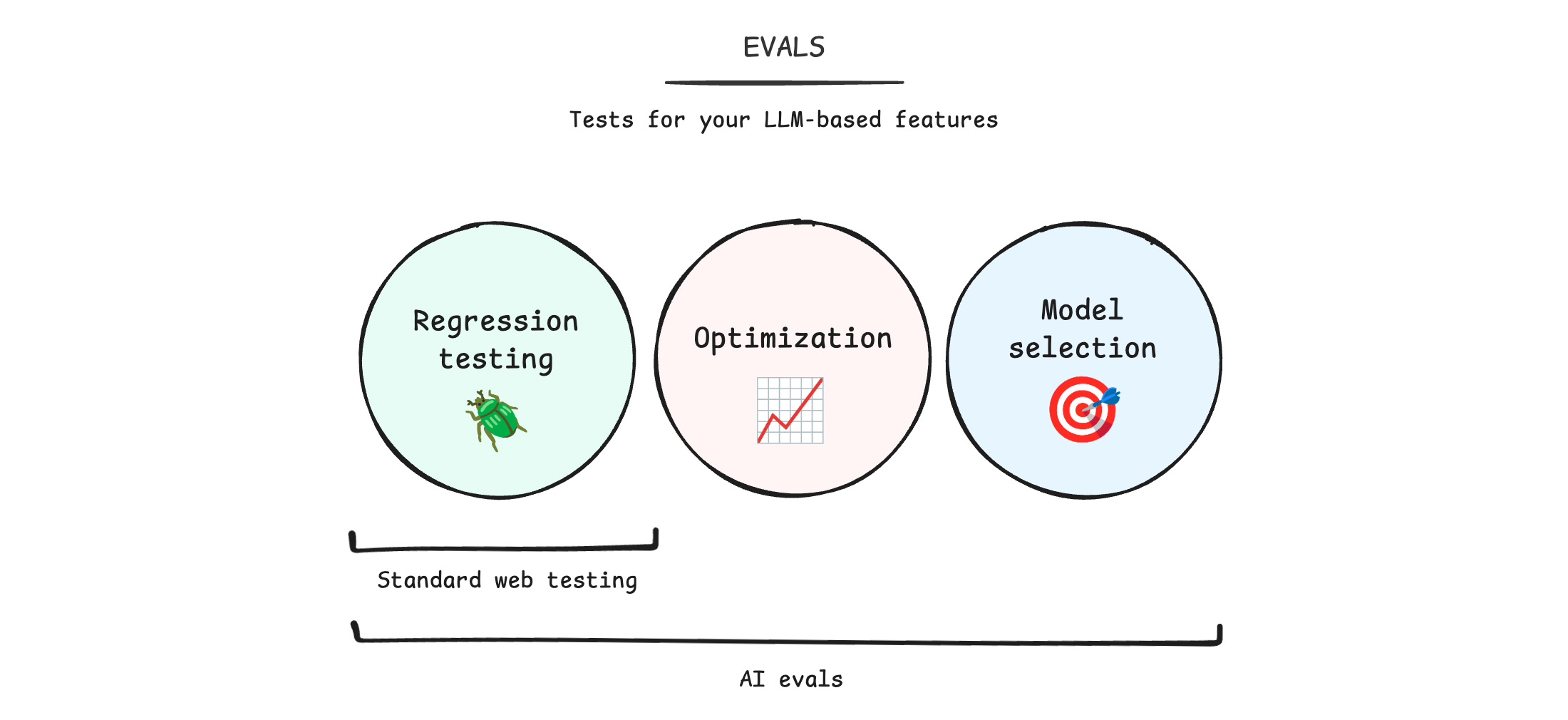 EVALS

Tests for your LLM-based features

Regression testing

Optimization

Model selection

Standard web testing

AI evals